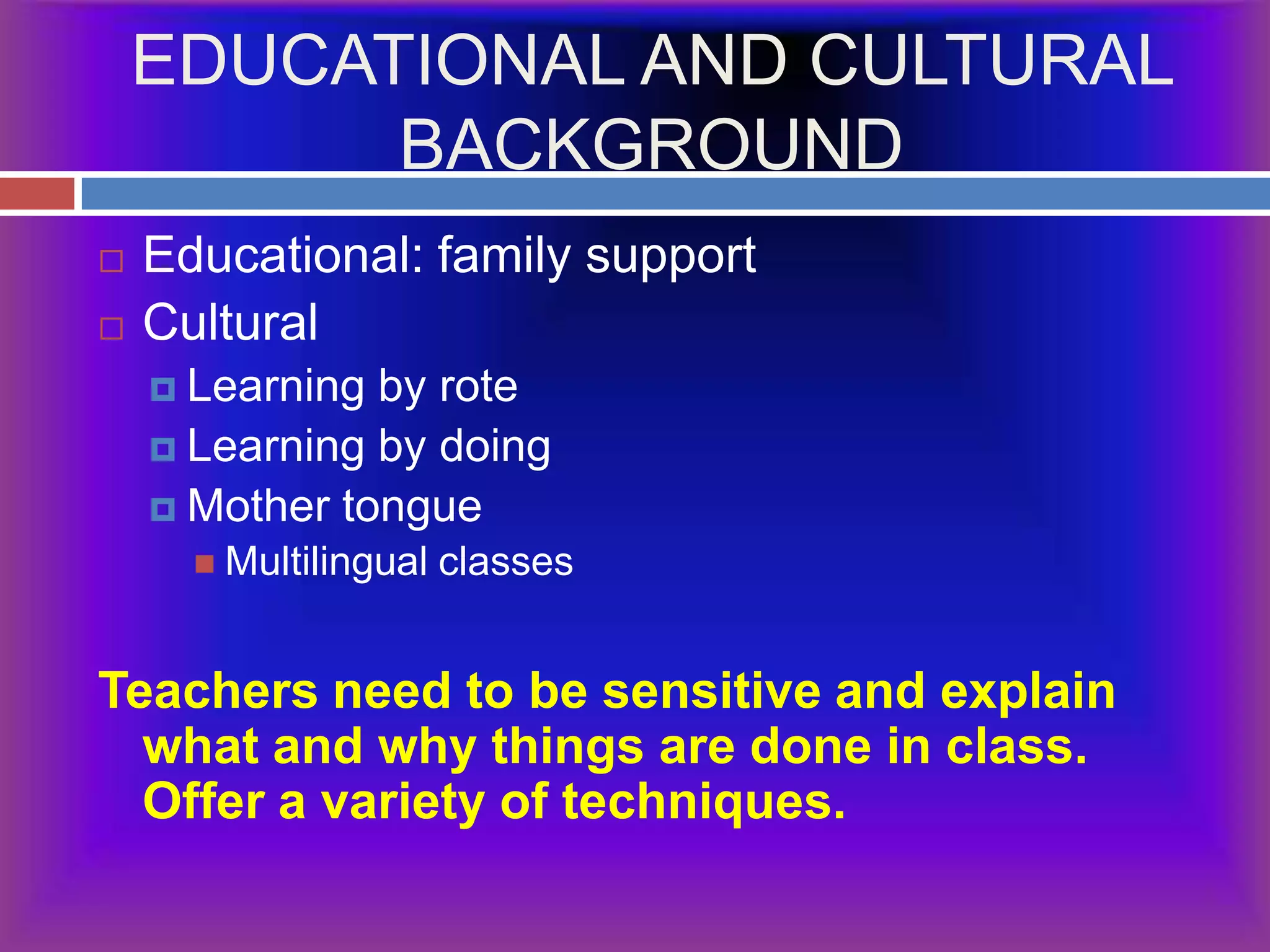 EDUCATIONAL AND CULTURAL BACKGROUND

Educational: family support

Cultural

Learning by rote

Learning by doing

Mother tongue

Multilingual classes

Teachers need to be sensitive and explain what and why things are done in class. Offer a variety of techniques.